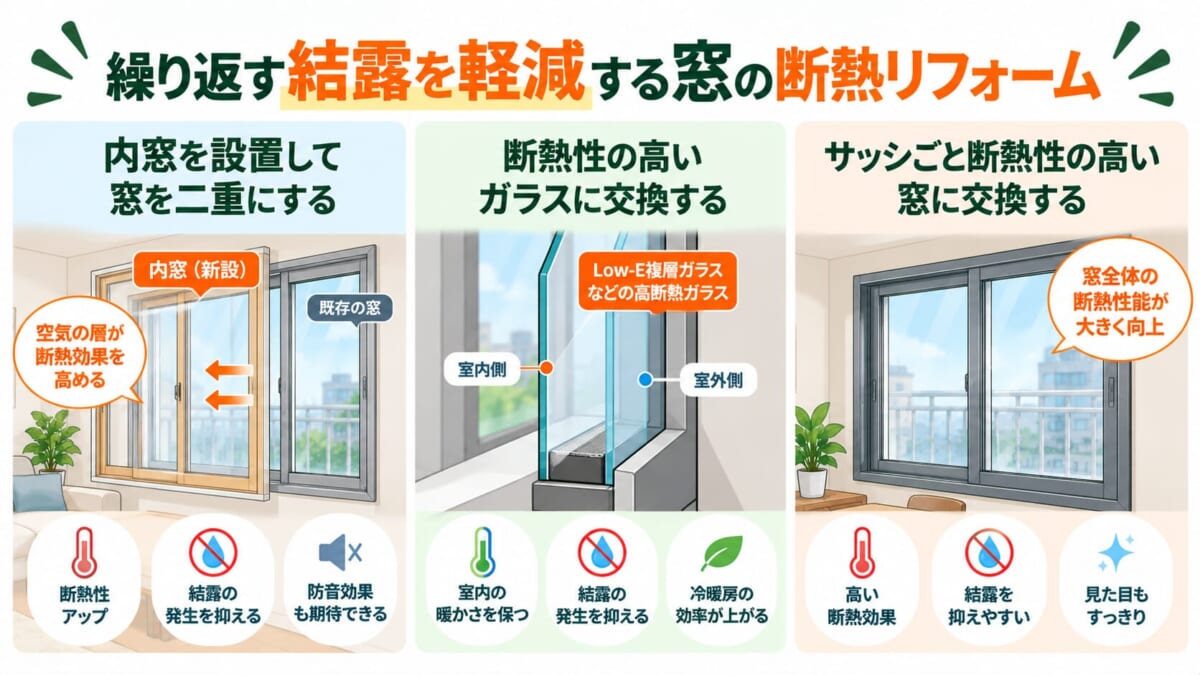 繰り返す結露を軽減する窓の断熱リフォーム

内窓を設置して窓を二重にする

内窓（新設）

既存の窓

空気の層が断熱効果を高める

断熱性アップ

結露の発生を抑える

防音効果も期待できる

断熱性の高いガラスに交換する

Low-E複層ガラスなどの高断熱ガラス

室内側

室外側

室内の暖かさを保つ

結露の発生を抑える

冷暖房の効率が上がる

サッシごと断熱性の高い窓に交換する

窓全体の断熱性能が大きく向上

高い断熱効果

結露を抑えやすい

見た目もすっきり